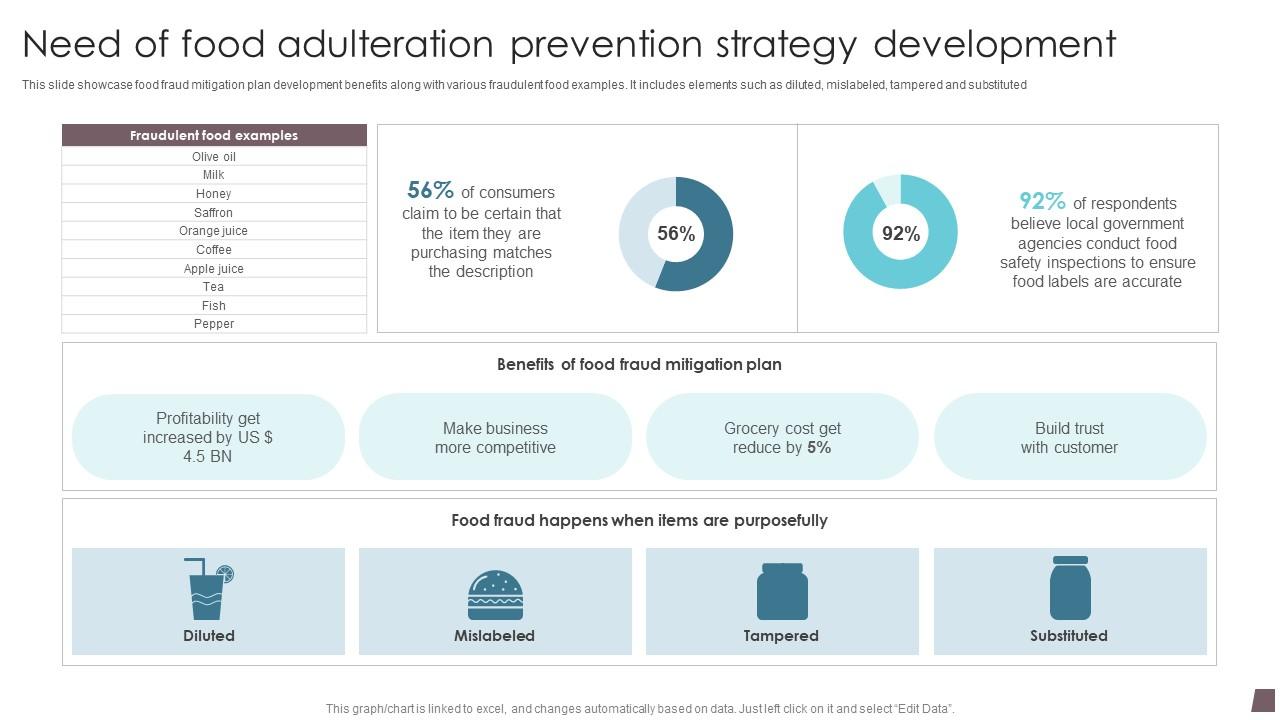 Need of food adulteration prevention strategy development

This slide showcase food fraud mitigation plan development benefits along with various fraudulent food examples. It includes elements such as diluted, mislabeled, tampered and substituted

| Fraudulent food examples |
|---|
| Olive oil |
| Milk |
| Honey |
| Saffron |
| Orange juice |
| Coffee |
| Apple juice |
| Tea |
| Fish |
| Pepper |

56% of consumers claim to be certain that the item they are purchasing matches the description

56%

92%

92% of respondents believe local government agencies conduct food safety inspections to ensure food labels are accurate

Benefits of food fraud mitigation plan

Profitability get increased by US $ 4.5 BN

Make business more competitive

Grocery cost get reduce by 5%

Build trust with customer

Food fraud happens when items are purposefully

Diluted

Mislabeled

Tampered

Substituted

This graph/chart is linked to excel, and changes automatically based on data. Just left click on it and select "Edit Data".